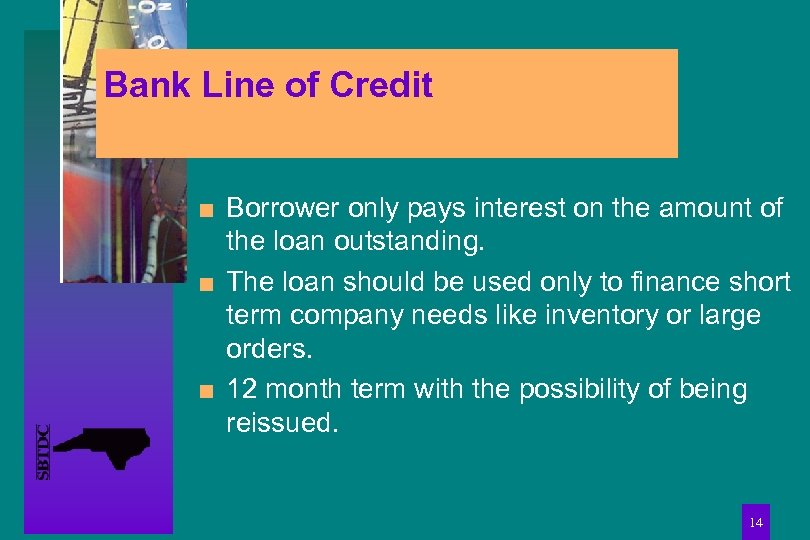 Bank Line of Credit

■ Borrower only pays interest on the amount of the loan outstanding.
■ The loan should be used only to finance short term company needs like inventory or large orders.
■ 12 month term with the possibility of being reissued.

SBTDC

14